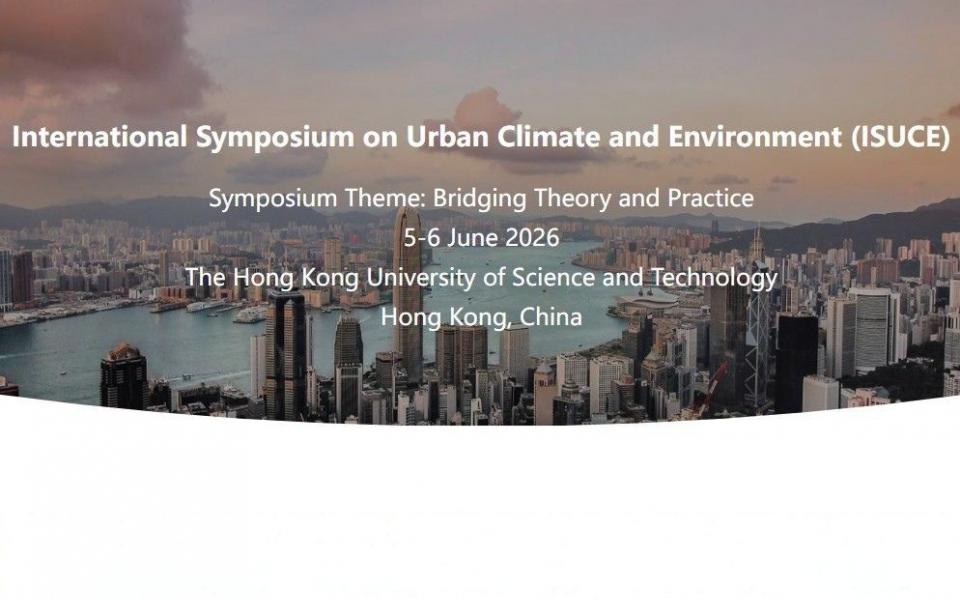 International Symposium on Urban Climate and Environment (ISUCE)

Symposium Theme: Bridging Theory and Practice

5-6 June 2026

The Hong Kong University of Science and Technology

Hong Kong, China